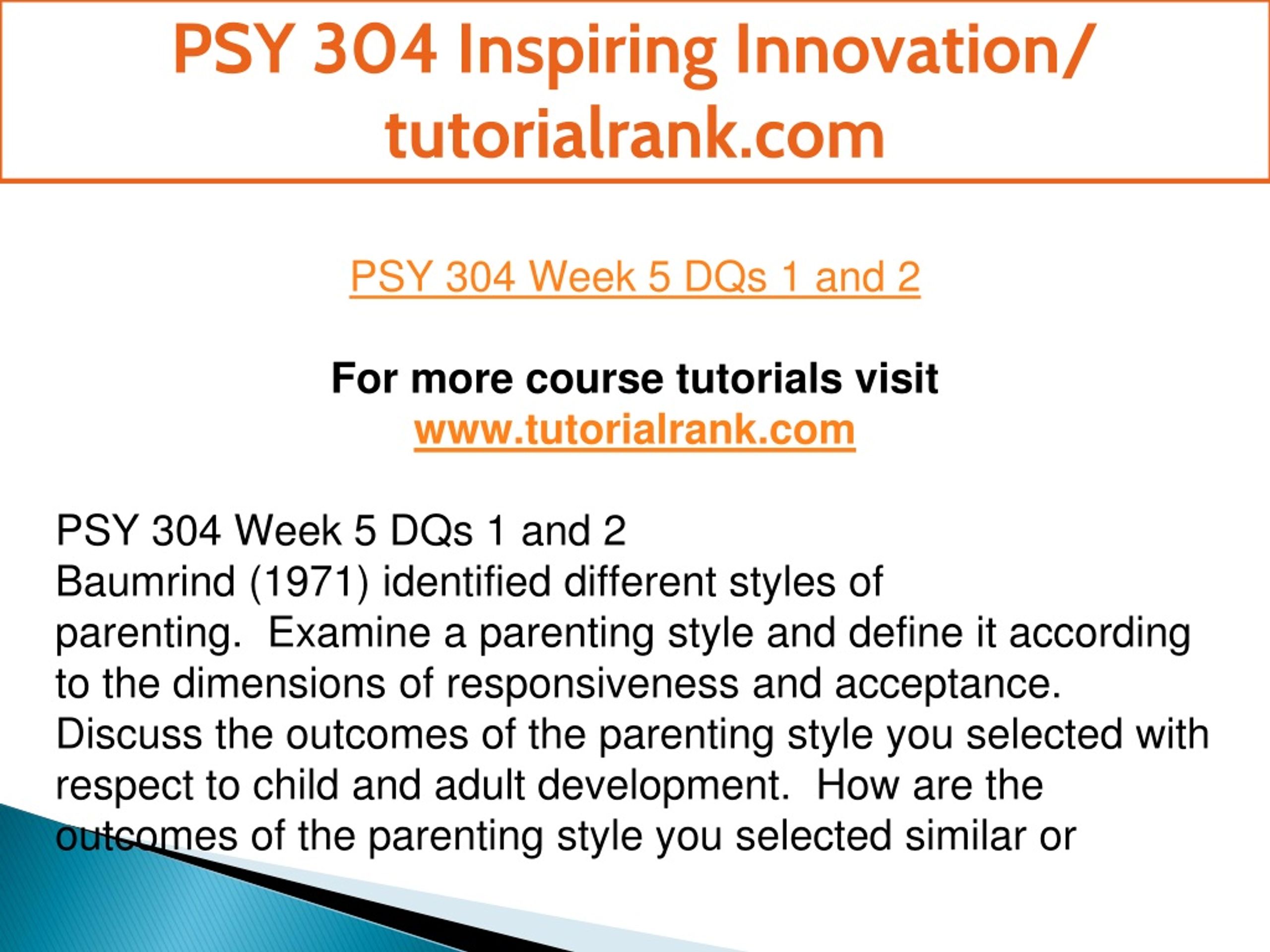 PSY 304 Inspiring Innovation/ tutorialrank.com

PSY 304 Week 5 DQs 1 and 2

For more course tutorials visit
www.tutorialrank.com

PSY 304 Week 5 DQs 1 and 2
Baumrind (1971) identified different styles of parenting. Examine a parenting style and define it according to the dimensions of responsiveness and acceptance. Discuss the outcomes of the parenting style you selected with respect to child and adult development. How are the outcomes of the parenting style you selected similar or